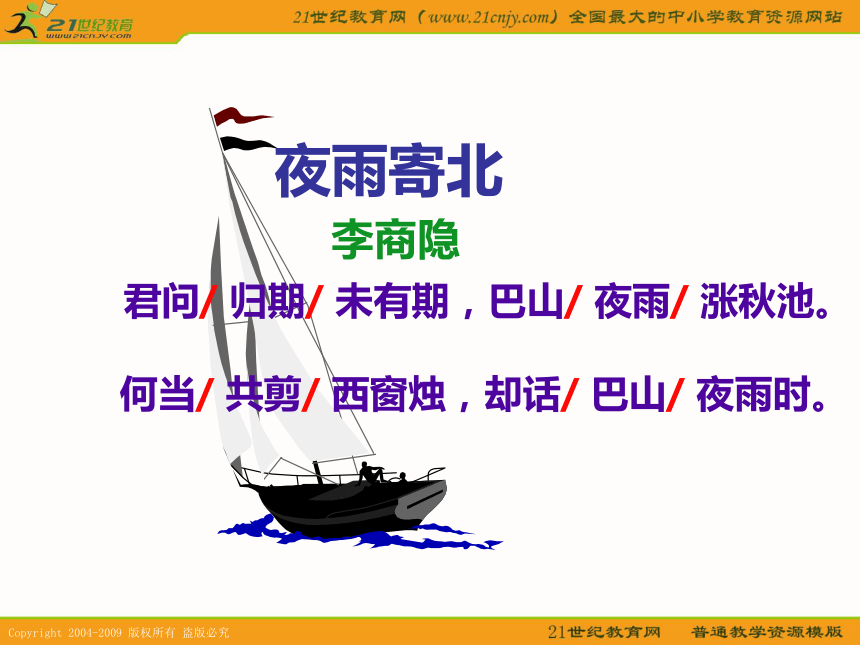 21世纪教育
www.21cnjy.com

21世纪教育网（www.21cnjy.com）全国最大的中小学教育资源网站

夜雨寄北

李商隐

君问/ 归期/ 未有期，巴山/ 夜雨/ 涨秋池。

何当/ 共剪/ 西窗烛，却话/ 巴山/ 夜雨时。

Copyright 2004-2009 版权所有 盗版必究

21世纪教育网　普通教学资源模版